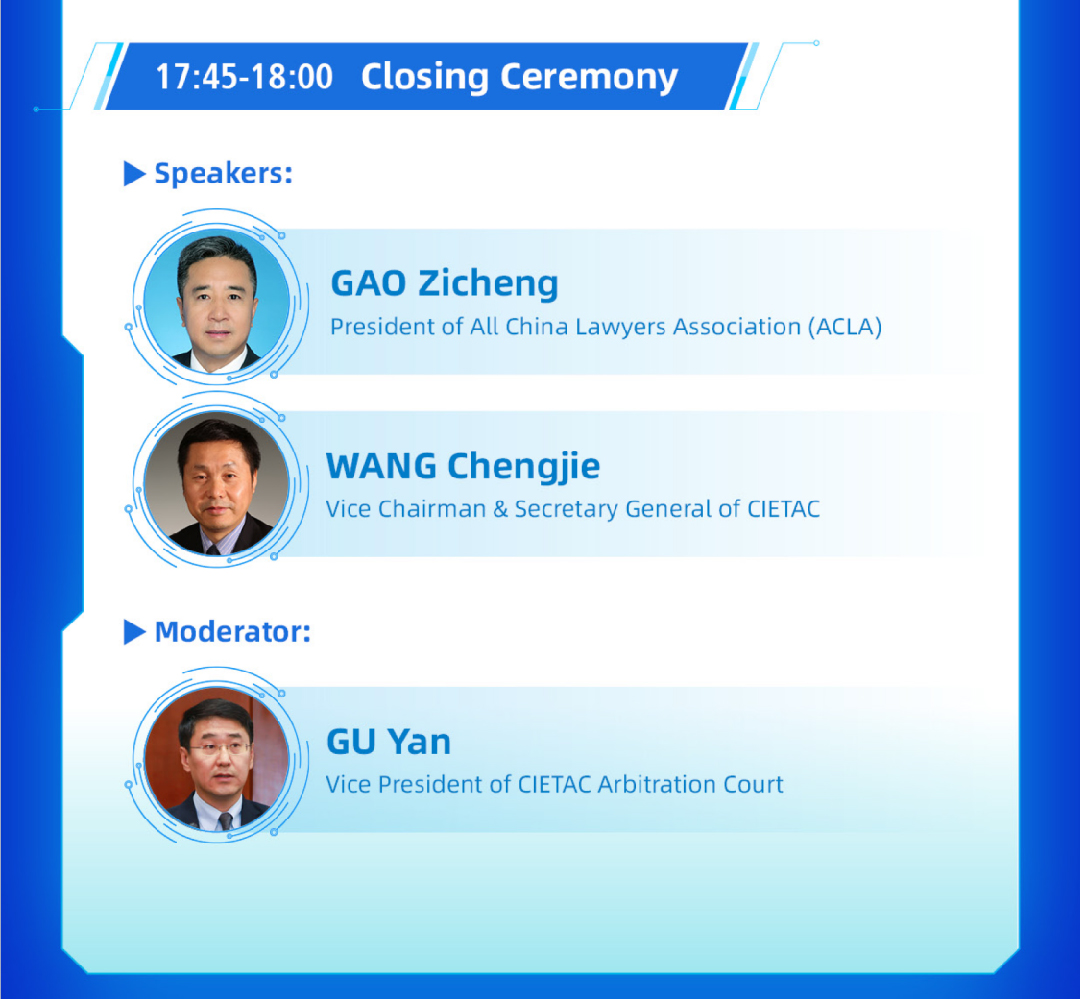 17:45-18:00 Closing Ceremony

Speakers:

GAO Zicheng
President of All China Lawyers Association (ACLA)

WANG Chengjie
Vice Chairman & Secretary General of CIETAC

Moderator:

GU Yan
Vice President of CIETAC Arbitration Court